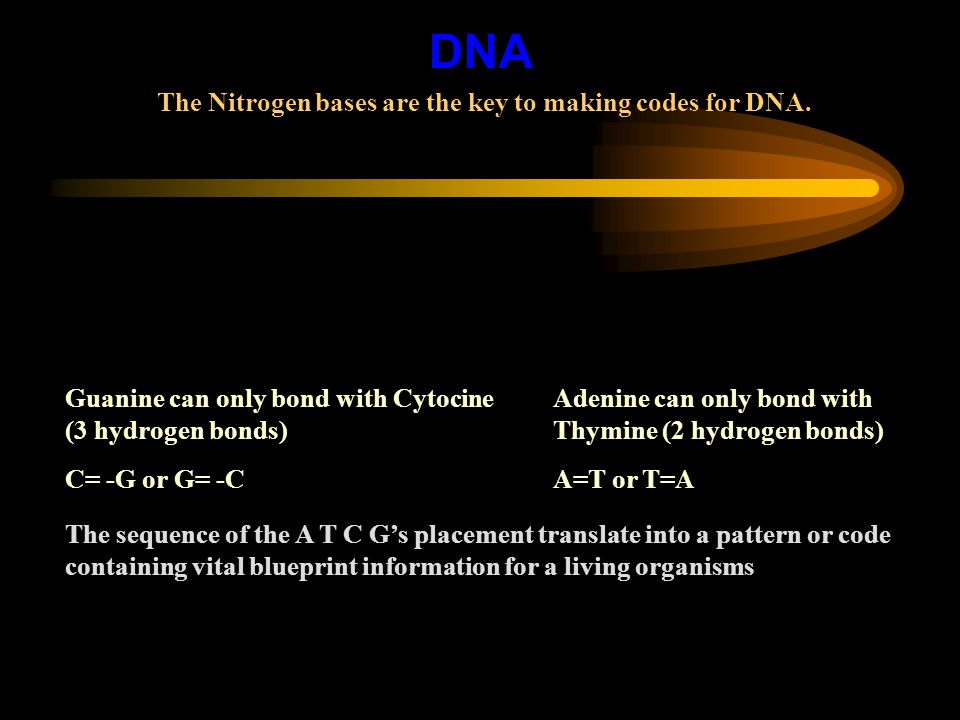 DNA

The Nitrogen bases are the key to making codes for DNA.

Guanine can only bond with Cytocine (3 hydrogen bonds)

C= -G or G= -C

Adenine can only bond with Thymine (2 hydrogen bonds)

A=T or T=A

The sequence of the A T C G's placement translate into a pattern or code containing vital blueprint information for a living organisms